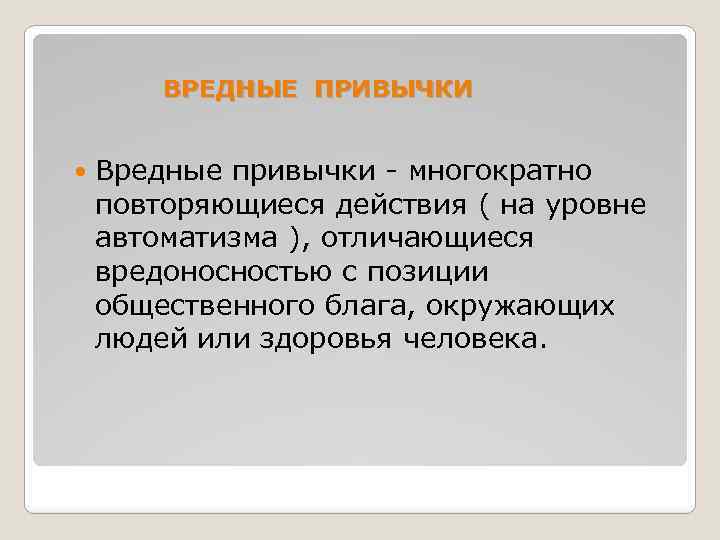 ВРЕДНЫЕ ПРИВЫЧКИ

Вредные привычки - многократно повторяющиеся действия ( на уровне автоматизма ), отличающиеся вредоносностью с позиции общественного блага, окружающих людей или здоровья человека.